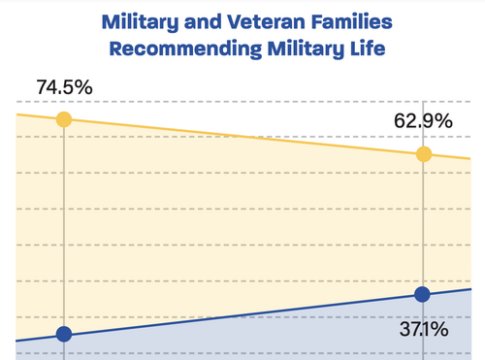 Military and Veteran Families
Recommending Military Life

74.5%

62.9%

37.1%